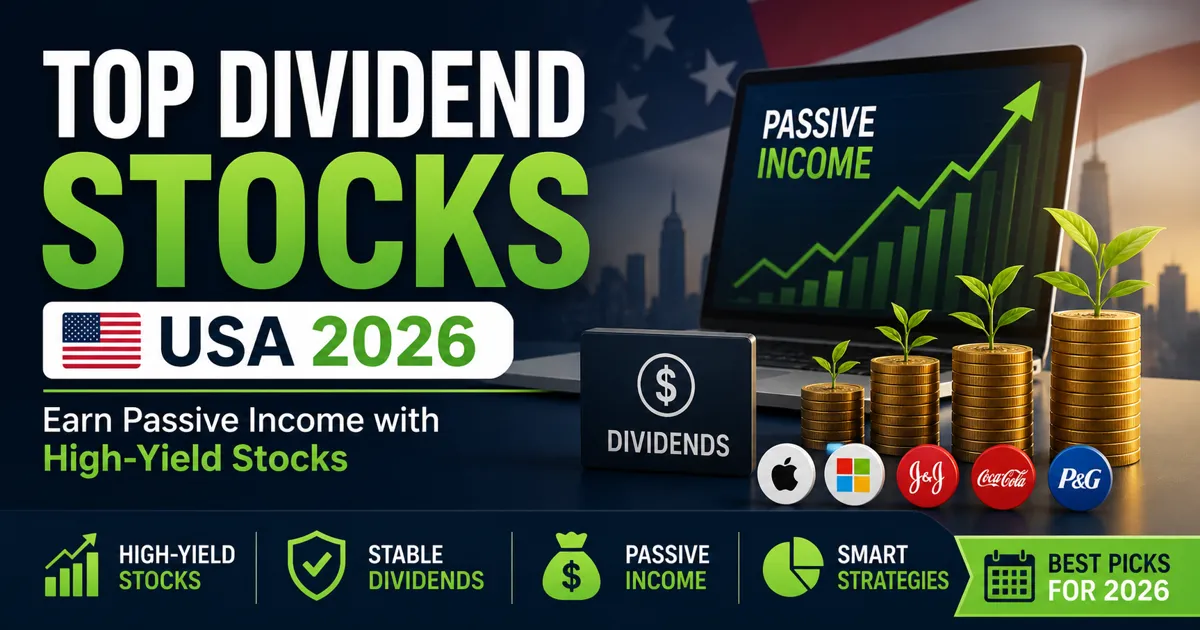 TOP DIVIDEND STOCKS

USA 2026

Earn Passive Income with High-Yield Stocks

PASSIVE INCOME

$ DIVIDENDS

J&J Coca-Cola P&G

HIGH-YIELD STOCKS

STABLE DIVIDENDS

$ PASSIVE INCOME

SMART STRATEGIES

BEST PICKS FOR 2026